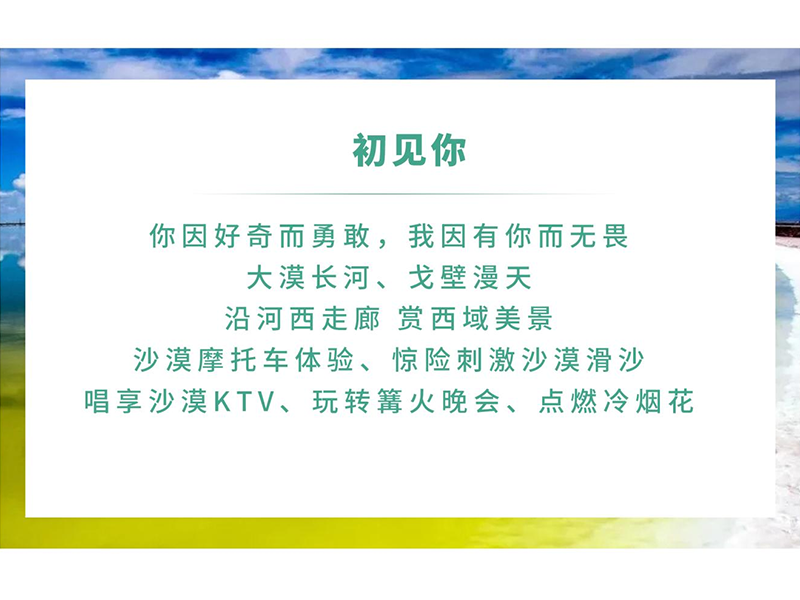 初见你

你因好奇而勇敢，我因有你而无畏
大漠长河、戈壁漫天
沿河西走廊 赏西域美景
沙漠摩托车体验、惊险刺激沙漠滑沙
唱享沙漠KTV、玩转篝火晚会、点燃冷烟花